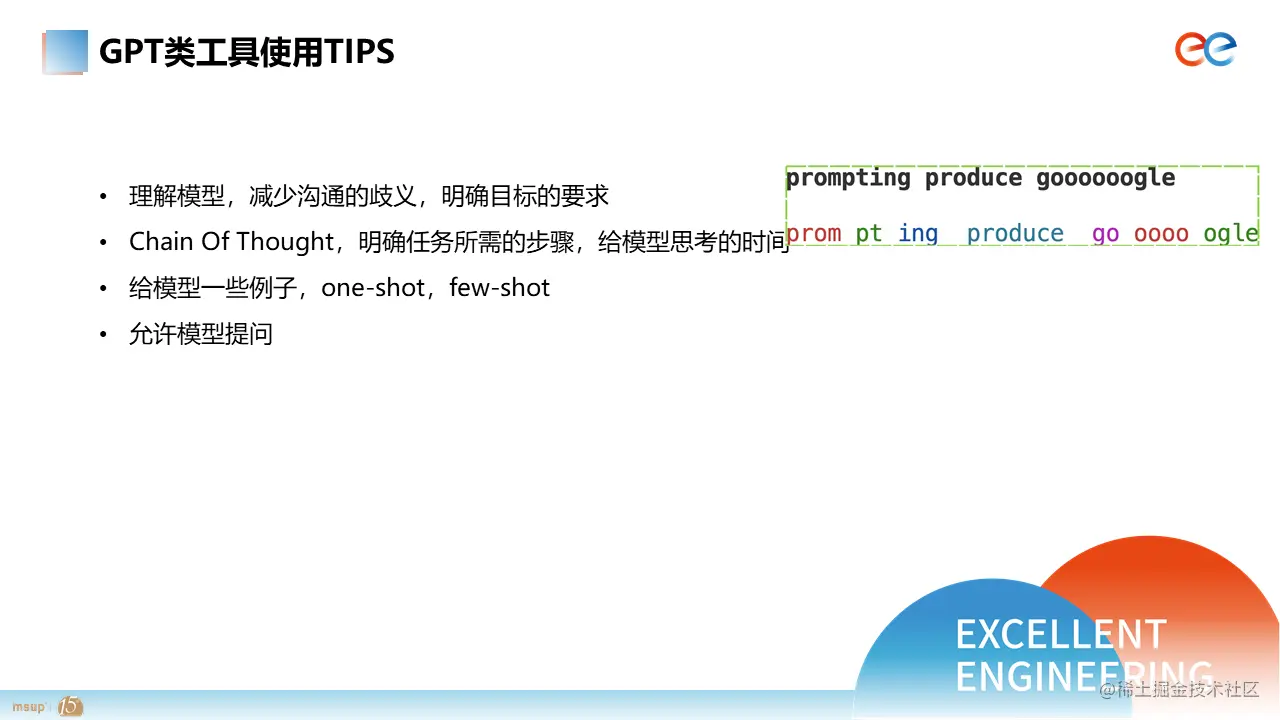 GPT类工具使用TIPS

ee

- 理解模型，减少沟通的歧义，明确目标的要求
- Chain Of Thought，明确任务所需的步骤，给模型思考的时间
- 给模型一些例子，one-shot，few-shot
- 允许模型提问

prompting produce goooooogle

prom pt ing produce go oooo ogle

EXCELLENT ENGINEERING

@稀土掘金技术社区

msup 15